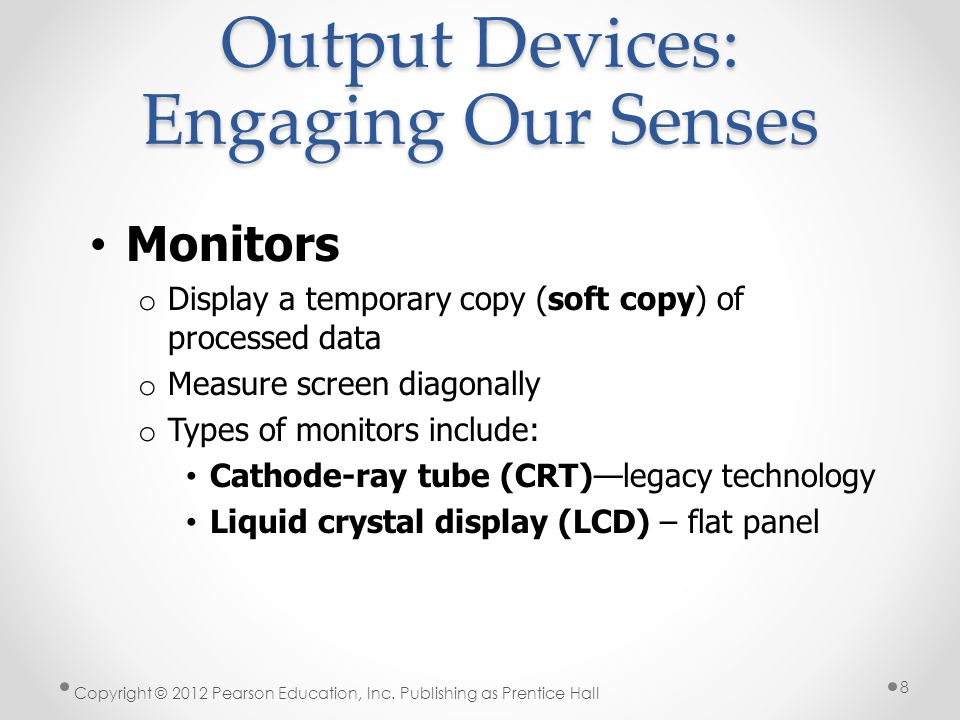 Output Devices: Engaging Our Senses

• Monitors
o Display a temporary copy (soft copy) of processed data
o Measure screen diagonally
o Types of monitors include:
• Cathode-ray tube (CRT)—legacy technology
• Liquid crystal display (LCD) – flat panel

Copyright © 2012 Pearson Education, Inc. Publishing as Prentice Hall

8